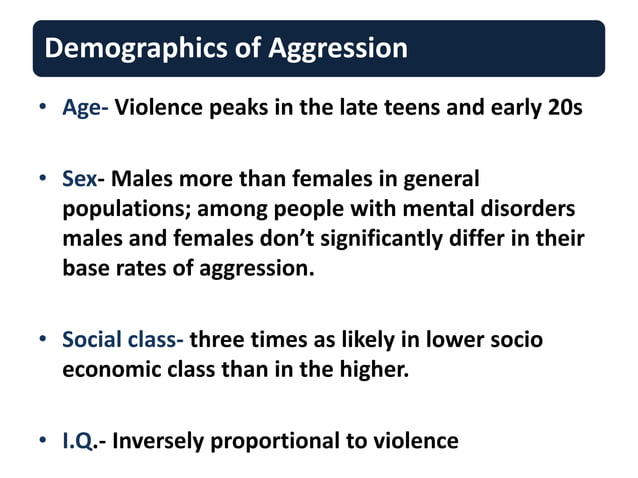 Demographics of Aggression

• Age- Violence peaks in the late teens and early 20s

• Sex- Males more than females in general populations; among people with mental disorders males and females don't significantly differ in their base rates of aggression.

• Social class- three times as likely in lower socio economic class than in the higher.

• I.Q.- Inversely proportional to violence